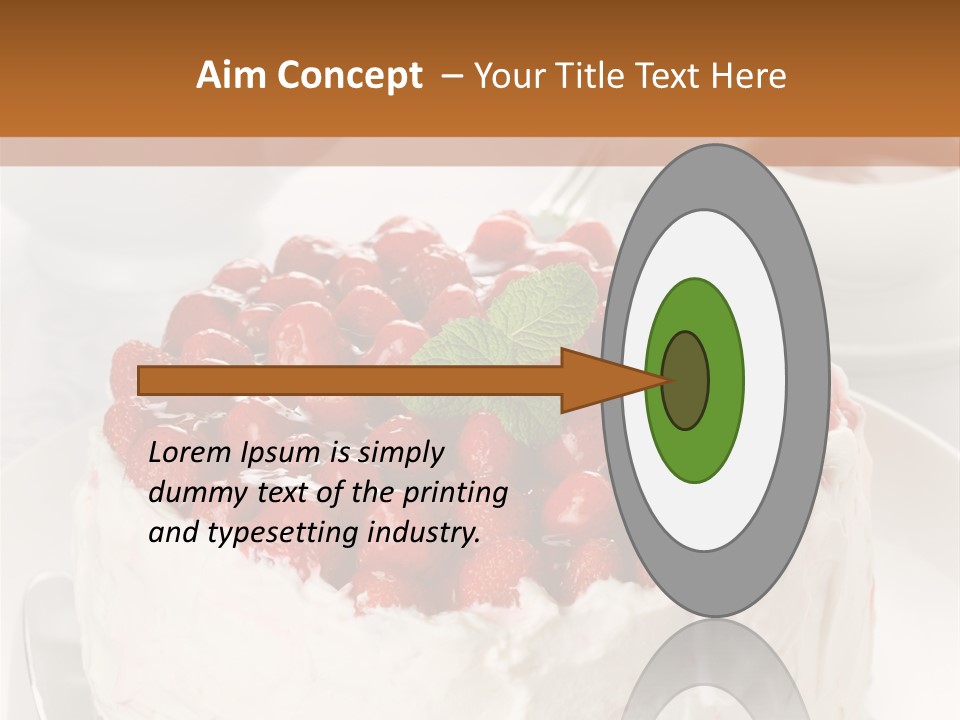 Aim Concept – Your Title Text Here

Lorem Ipsum is simply dummy text of the printing and typesetting industry.